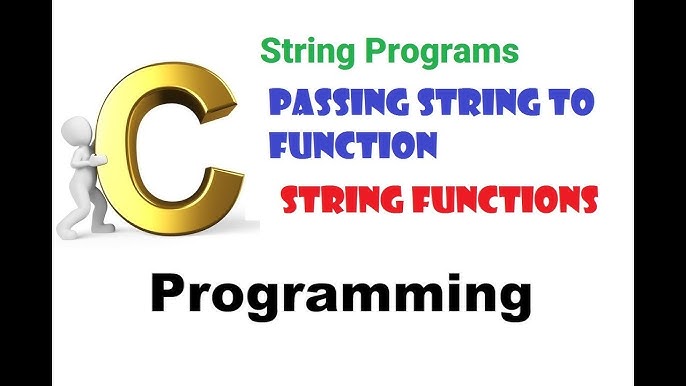 C

String Programs

PASSING STRING TO FUNCTION

STRING FUNCTIONS

Programming